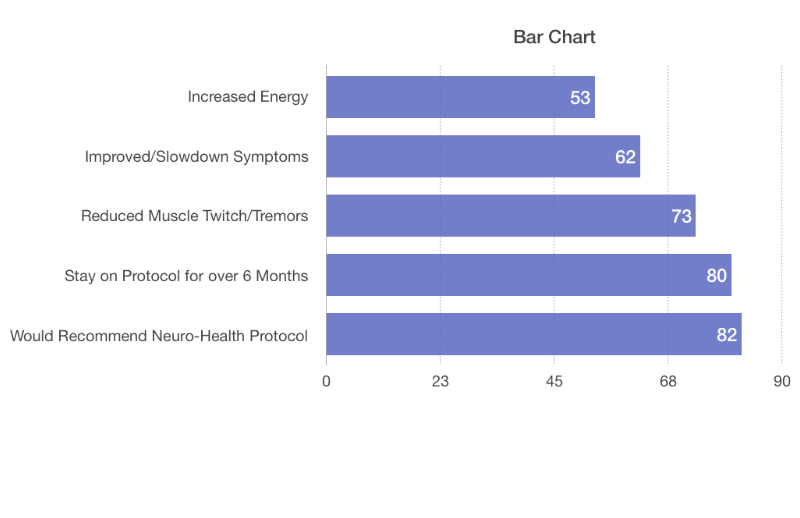 Bar Chart

Increased Energy 53
Improved/Slowdown Symptoms 62
Reduced Muscle Twitch/Tremors 73
Stay on Protocol for over 6 Months 80
Would Recommend Neuro-Health Protocol 82

0 23 45 68 90